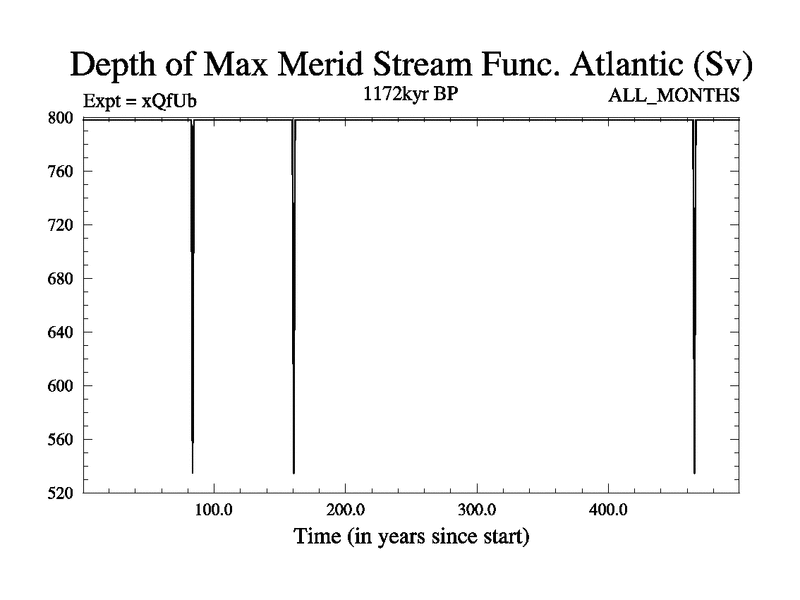 Depth of Max Merid Stream Func. Atlantic (Sv)

Expt = xQfUb

1172kyr BP

ALL_MONTHS

800
760
720
680
640
600
560
520

100.0
200.0
300.0
400.0

Time (in years since start)